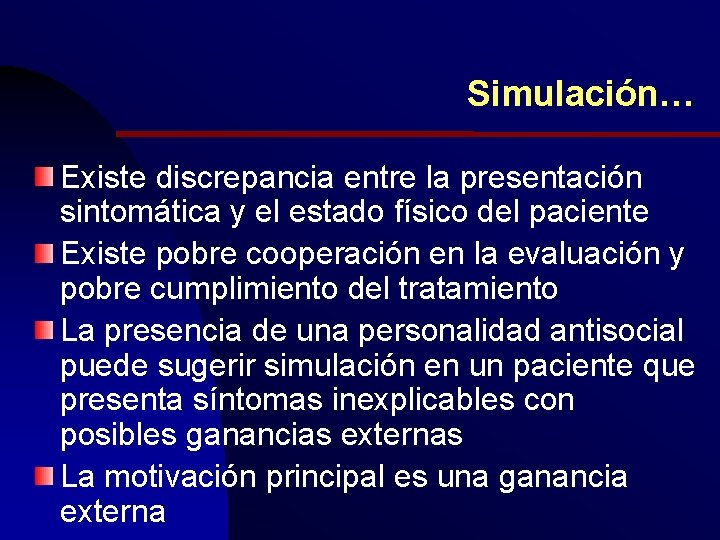 Simulación…

Existe discrepancia entre la presentación sintomática y el estado físico del paciente

Existe pobre cooperación en la evaluación y pobre cumplimiento del tratamiento

La presencia de una personalidad antisocial puede sugerir simulación en un paciente que presenta síntomas inexplicables con posibles ganancias externas

La motivación principal es una ganancia externa